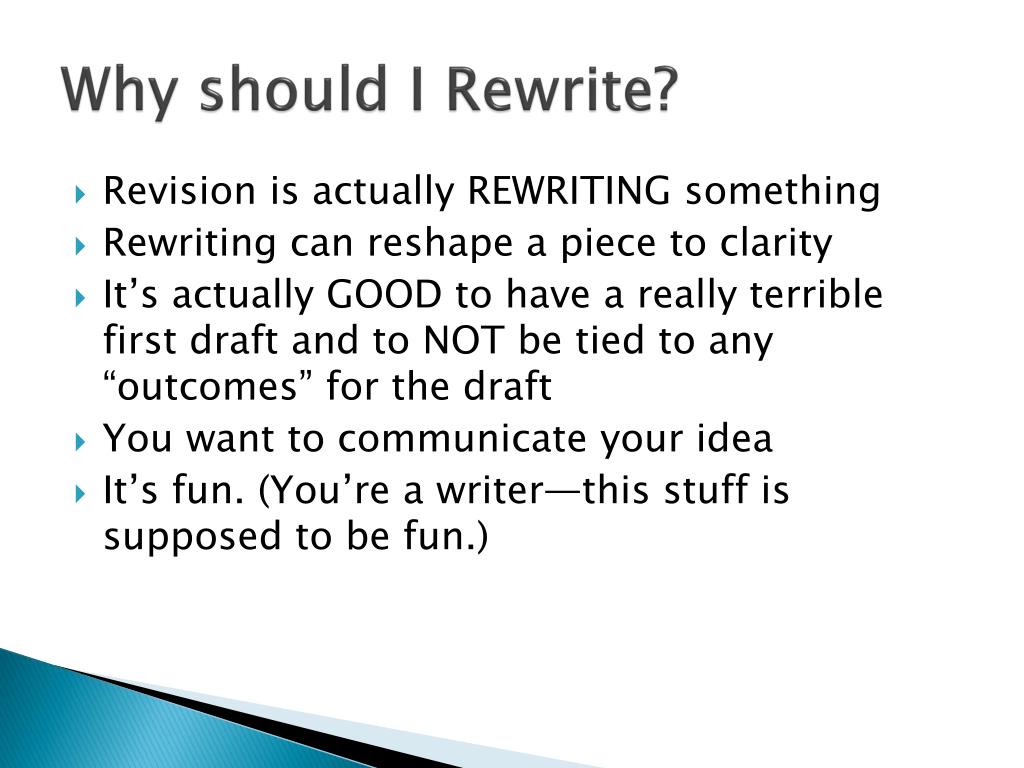 Why should I Rewrite?

Revision is actually REWRITING something

Rewriting can reshape a piece to clarity

It’s actually GOOD to have a really terrible first draft and to NOT be tied to any “outcomes” for the draft

You want to communicate your idea

It’s fun. (You’re a writer—this stuff is supposed to be fun.)